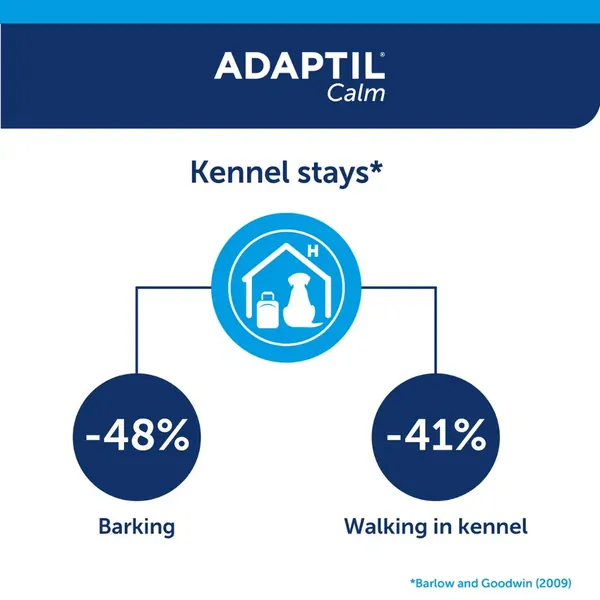 ADAPTIL®
Calm

Kennel stays*

H

-48%

Barking

-41%

Walking in kennel

*Barlow and Goodwin (2009)